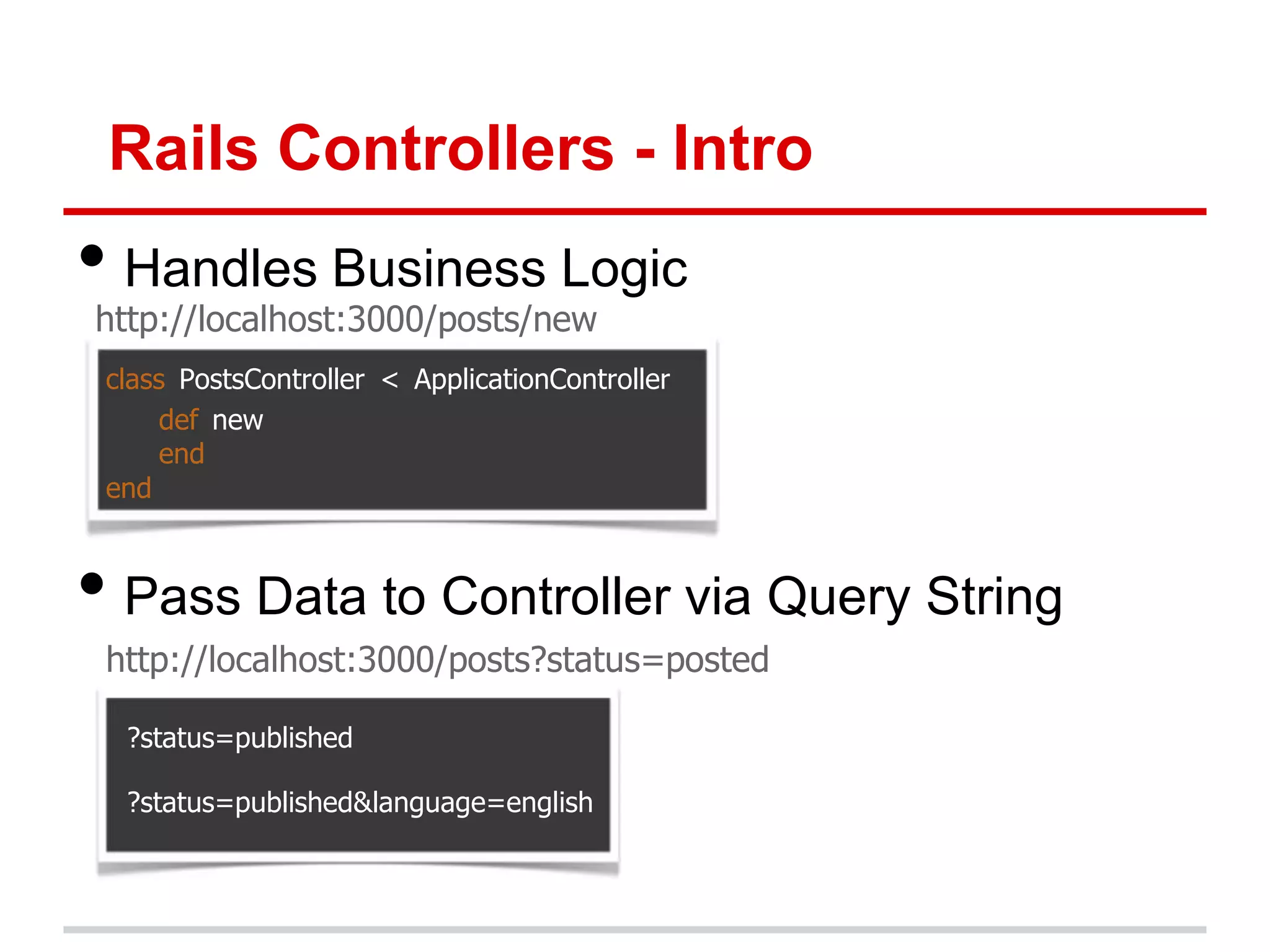 Rails Controllers - Intro

• Handles Business Logic

http://localhost:3000/posts/new

class PostsController < ApplicationController
def new
end
end

• Pass Data to Controller via Query String

http://localhost:3000/posts?status=posted

?status=published

?status=published&language=english